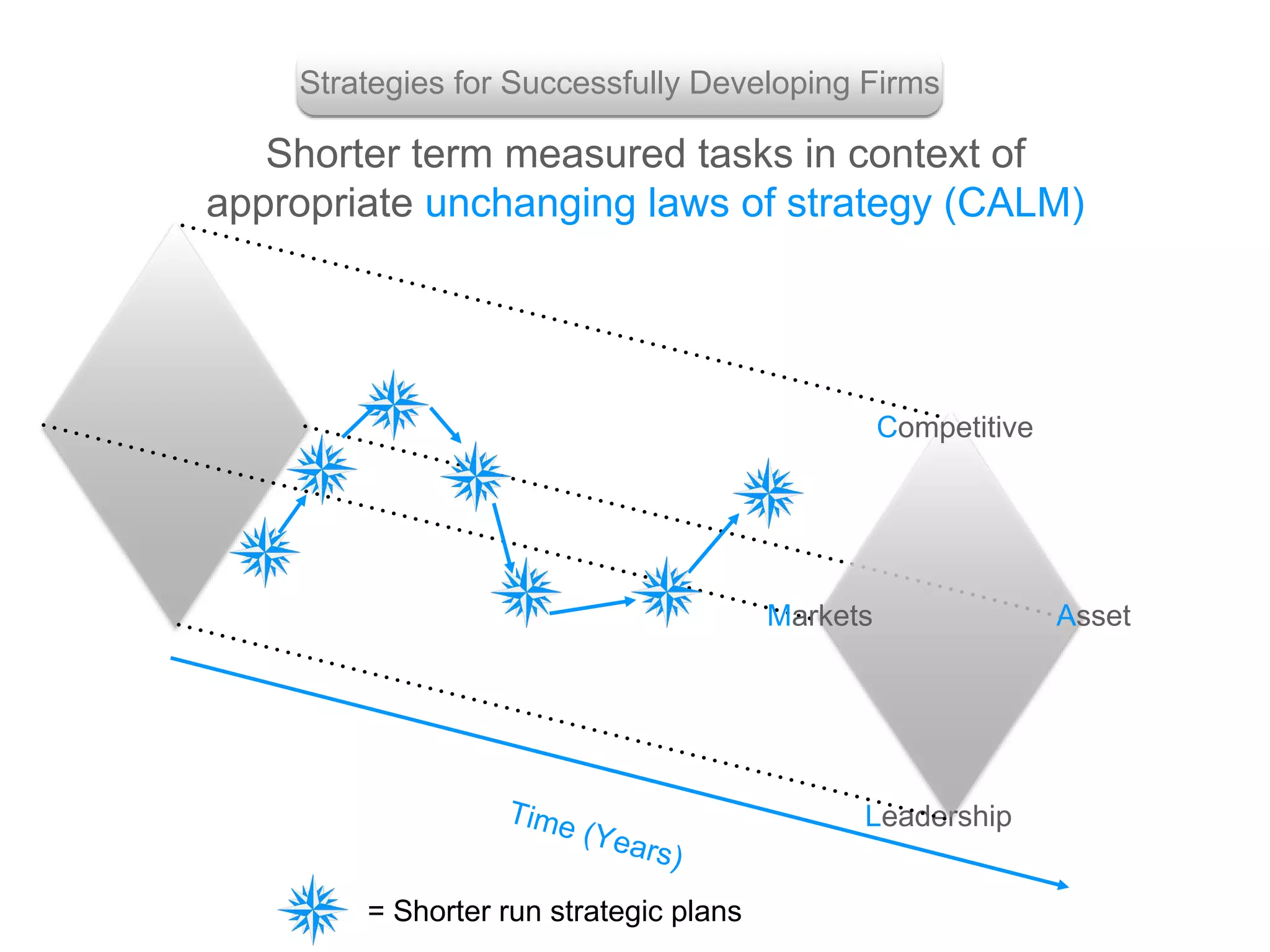 Strategies for Successfully Developing Firms

Shorter term measured tasks in context of appropriate unchanging laws of strategy (CALM)

Competitive

Markets

Asset

Leadership

Time (Years)

= Shorter run strategic plans